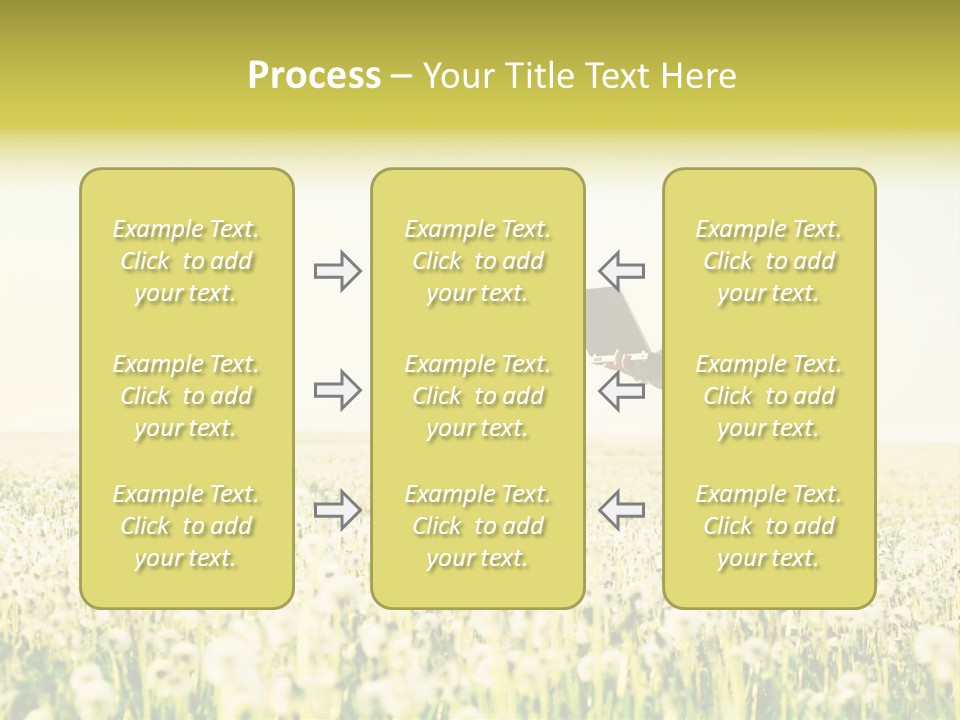 Process – Your Title Text Here

Example Text. Click to add your text.

Example Text. Click to add your text.

Example Text. Click to add your text.

Example Text. Click to add your text.

Example Text. Click to add your text.

Example Text. Click to add your text.

Example Text. Click to add your text.

Example Text. Click to add your text.

Example Text. Click to add your text.